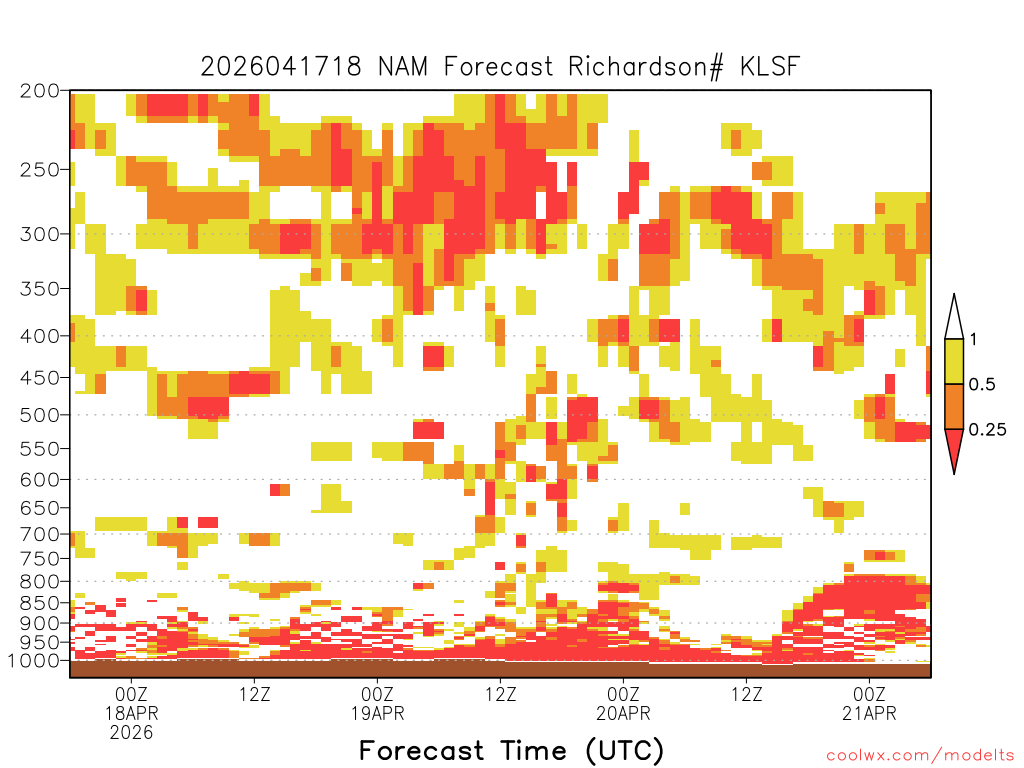 2026041718 NAM Forecast Richardson# KLSF

200
250
300
350
400
450
500
550
600
650
700
750
800
850
900
950
1000

1
0.5
0.25

00Z
18APR
2026
12Z
00Z
19APR
12Z
00Z
20APR
12Z
00Z
21APR

Forecast Time (UTC)

coolwx.com/modelts